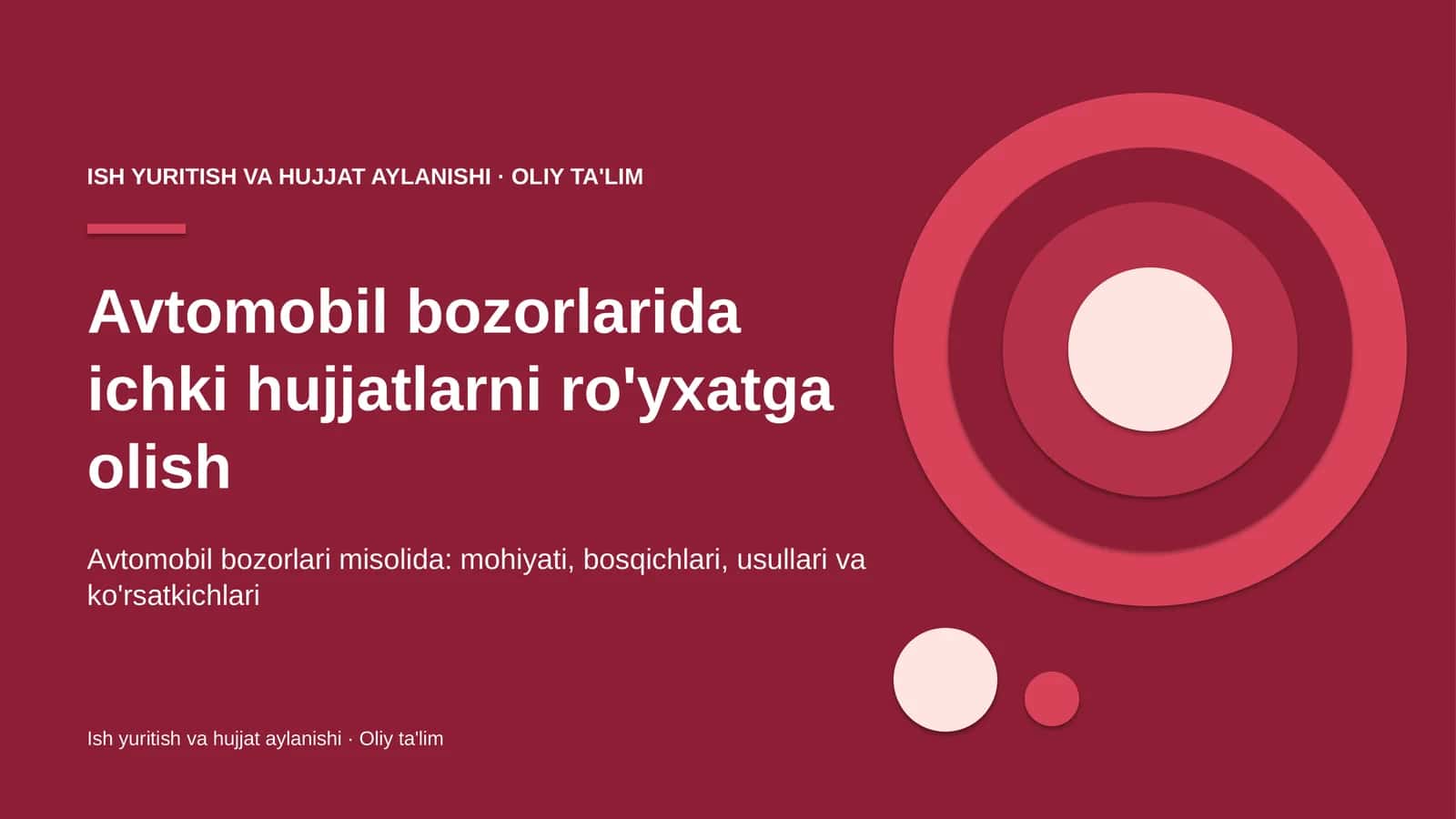 ISH YURITISH VA HUJJAT AYLANISHI · OLIY TA'LIM

Avtomobil bozorlarida ichki hujjatlarni ro'yxatga olish

Avtomobil bozorlari misolida: mohiyati, bosqichlari, usullari va ko'rsatkichlari

Ish yuritish va hujjat aylanishi · Oliy ta'lim